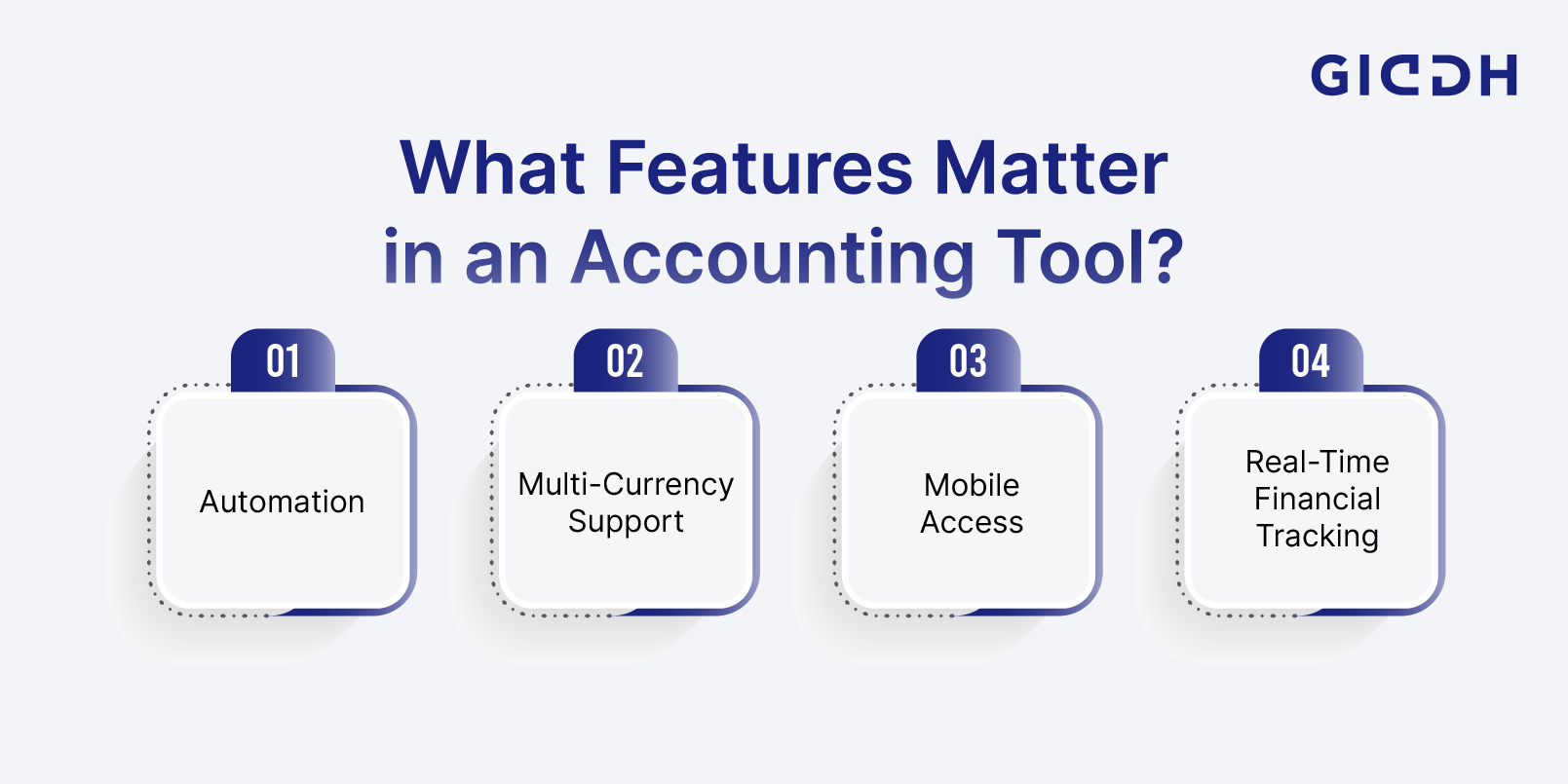 GIDDH

What Features Matter in an Accounting Tool?

01
Automation

02
Multi-Currency Support

03
Mobile Access

04
Real-Time Financial Tracking